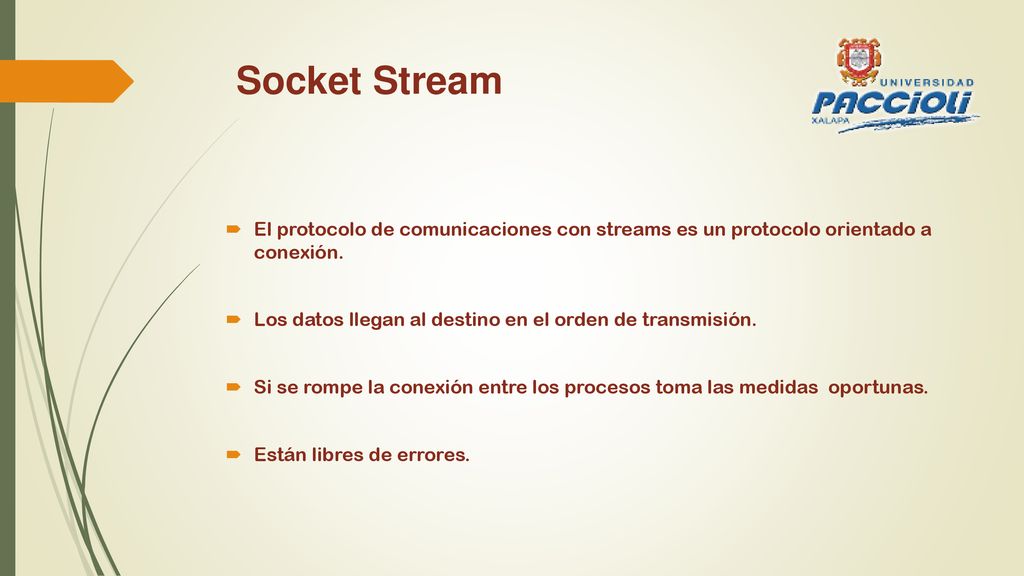 Socket Stream

UNIVERSIDAD
PACCIOLI
XALAPA

El protocolo de comunicaciones con streams es un protocolo orientado a conexión.

Los datos llegan al destino en el orden de transmisión.

Si se rompe la conexión entre los procesos toma las medidas oportunas.

Están libres de errores.